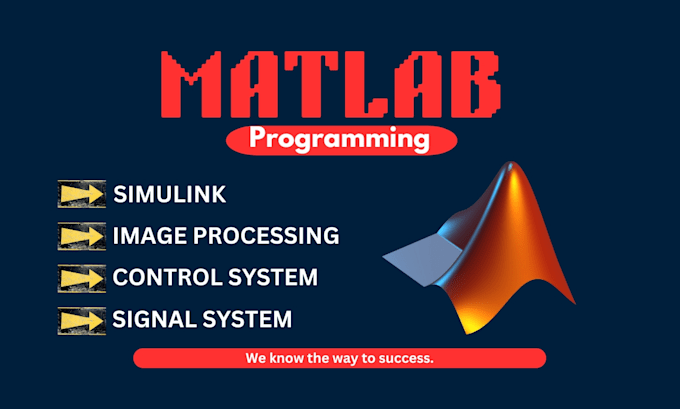 MATLAB
Programming

SIMULINK
IMAGE PROCESSING
CONTROL SYSTEM
SIGNAL SYSTEM

We know the way to success.